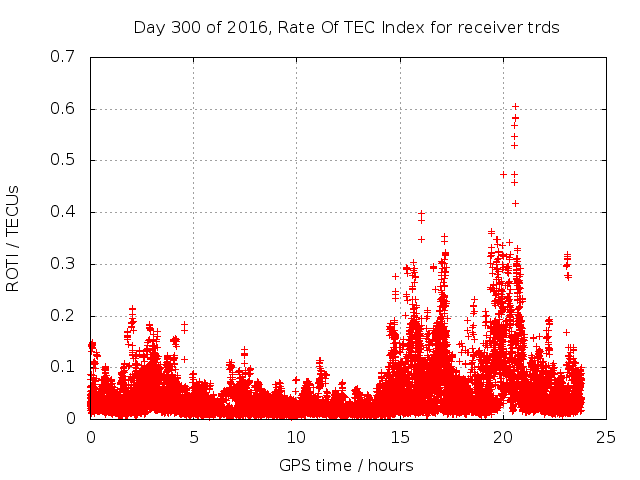 Day 300 of 2016, Rate Of TEC Index for receiver trds

ROTI / TECUs

0.7
0.6
0.5
0.4
0.3
0.2
0.1
0

0
5
10
15
20
25

GPS time / hours